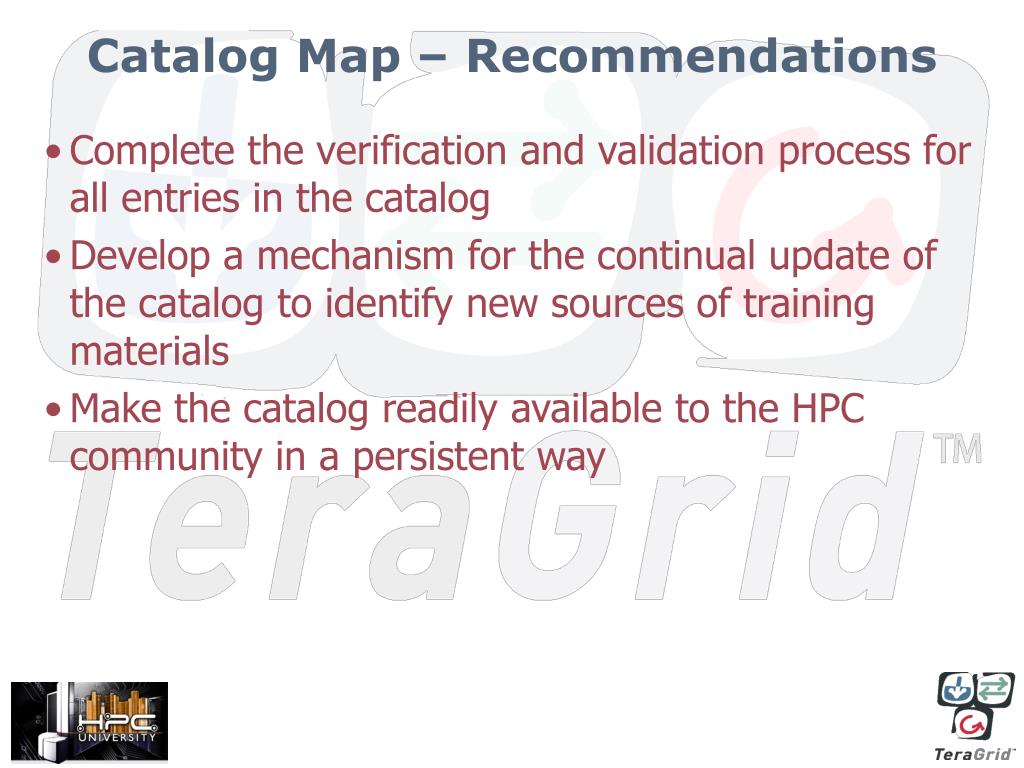 Catalog Map – Recommendations

• Complete the verification and validation process for all entries in the catalog

• Develop a mechanism for the continual update of the catalog to identify new sources of training materials

• Make the catalog readily available to the HPC community in a persistent way

TeraGrid™

HPC UNIVERSITY

TeraGrid™